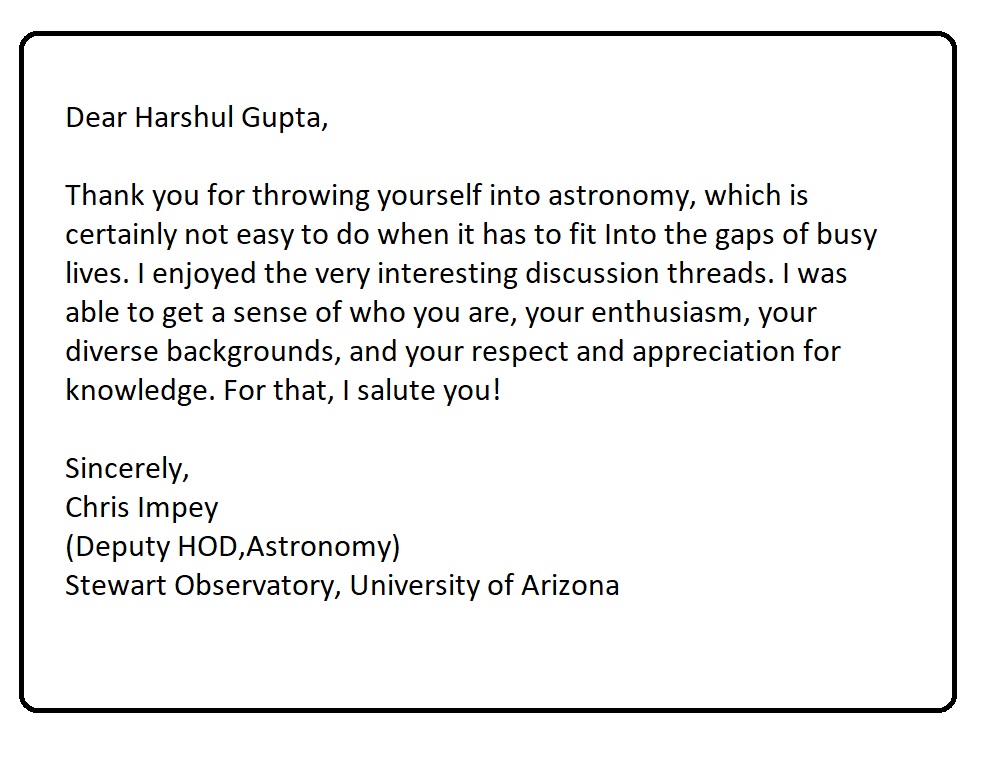 Dear Harshul Gupta,

Thank you for throwing yourself into astronomy, which is certainly not easy to do when it has to fit Into the gaps of busy lives. I enjoyed the very interesting discussion threads. I was able to get a sense of who you are, your enthusiasm, your diverse backgrounds, and your respect and appreciation for knowledge. For that, I salute you!

Sincerely,
Chris Impey
(Deputy HOD,Astronomy)
Stewart Observatory, University of Arizona